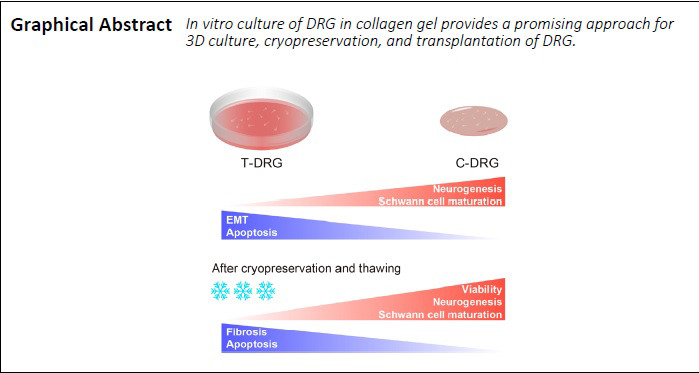 Graphical Abstract

In vitro culture of DRG in collagen gel provides a promising approach for 3D culture, cryopreservation, and transplantation of DRG.

T-DRG

C-DRG

Neurogenesis
Schwann cell maturation

EMT
Apoptosis

After cryopreservation and thawing

Viability
Neurogenesis
Schwann cell maturation

Fibrosis
Apoptosis